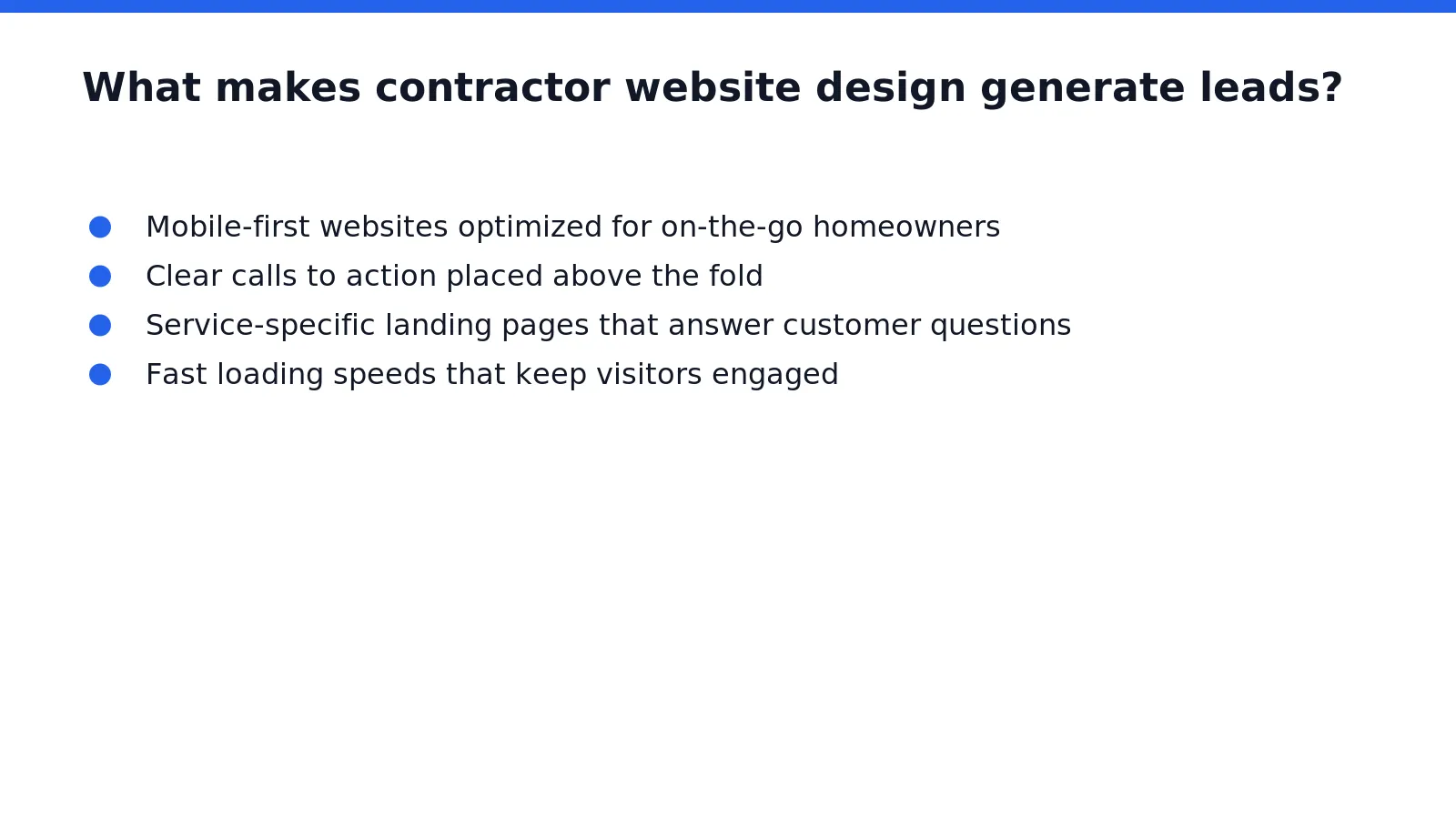 What makes contractor website design generate leads?

- Mobile-first websites optimized for on-the-go homeowners
- Clear calls to action placed above the fold
- Service-specific landing pages that answer customer questions
- Fast loading speeds that keep visitors engaged